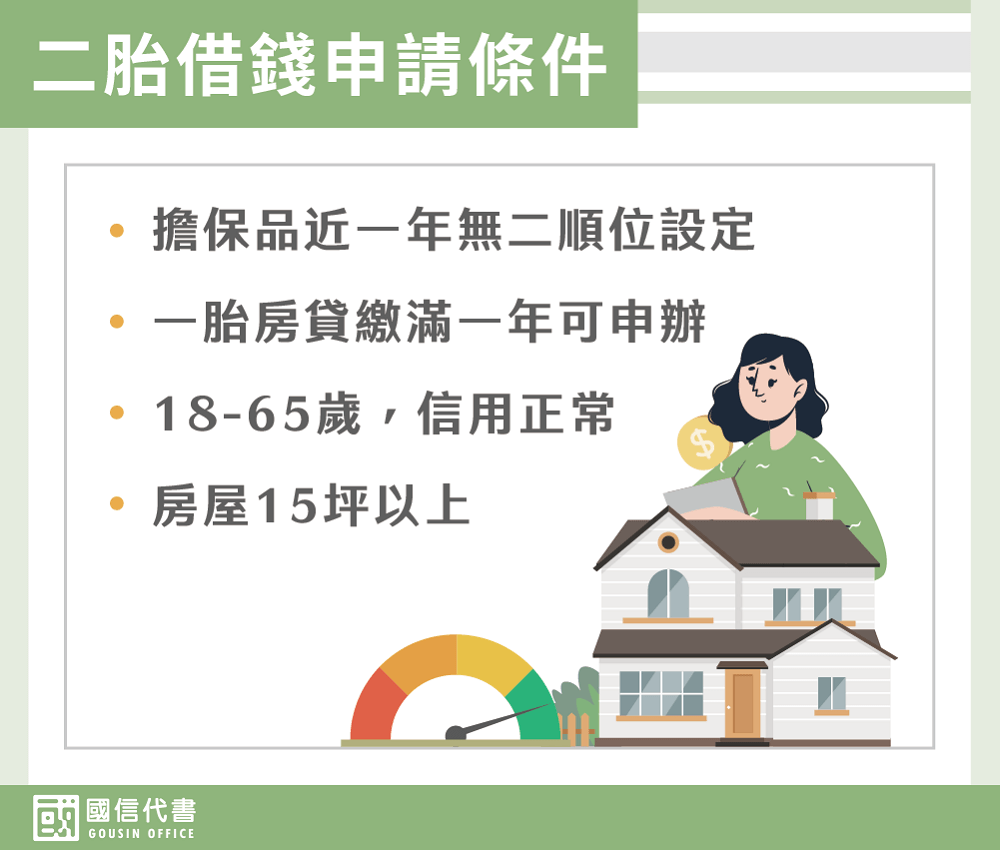 二胎借錢申請條件

• 擔保品近一年無二順位設定

• 一胎房貸繳滿一年可申辦

• 18-65歲，信用正常

• 房屋15坪以上

$

國信代書
GOUSIN OFFICE